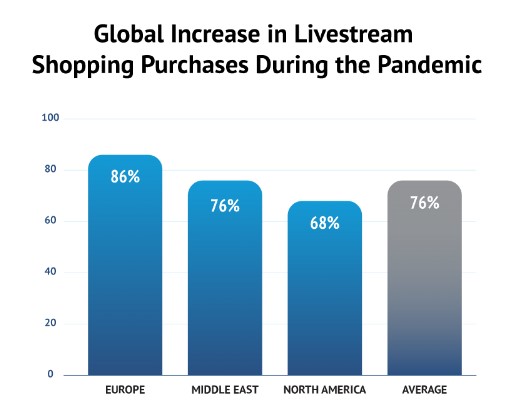 Global Increase in Livestream Shopping Purchases During the Pandemic

100
80
60
40
20
0

86%
76%
68%
76%

EUROPE
MIDDLE EAST
NORTH AMERICA
AVERAGE